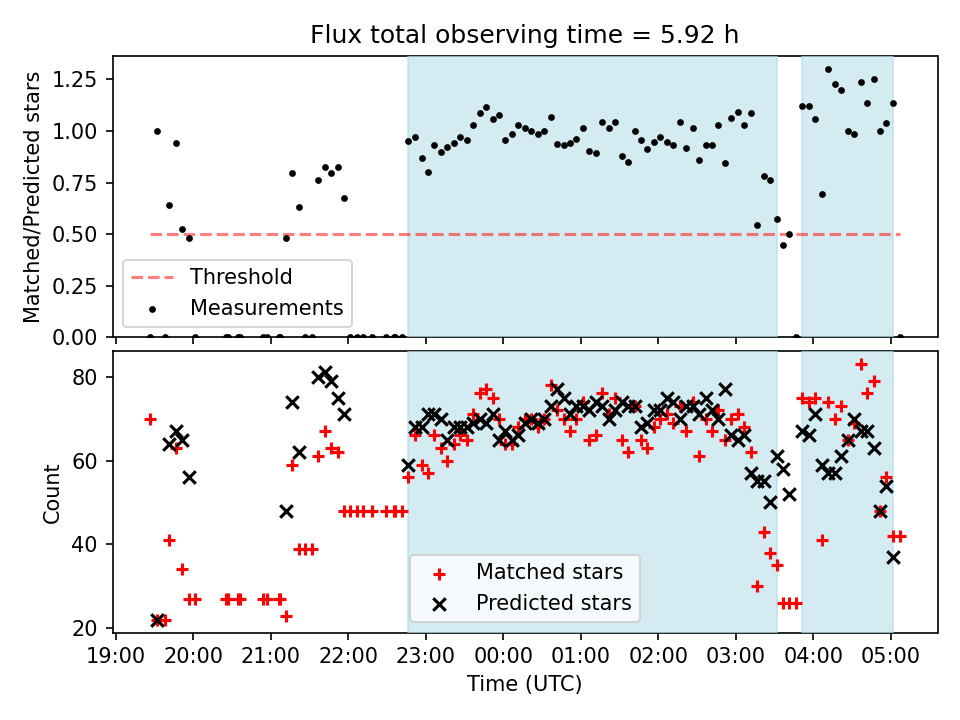 Flux total observing time = 5.92 h

Matched/Predicted stars

1.25
1.00
0.75
0.50
0.25
0.00

Threshold
Measurements

Count

80
60
40
20

Matched stars
Predicted stars

19:00 20:00 21:00 22:00 23:00 00:00 01:00 02:00 03:00 04:00 05:00

Time (UTC)